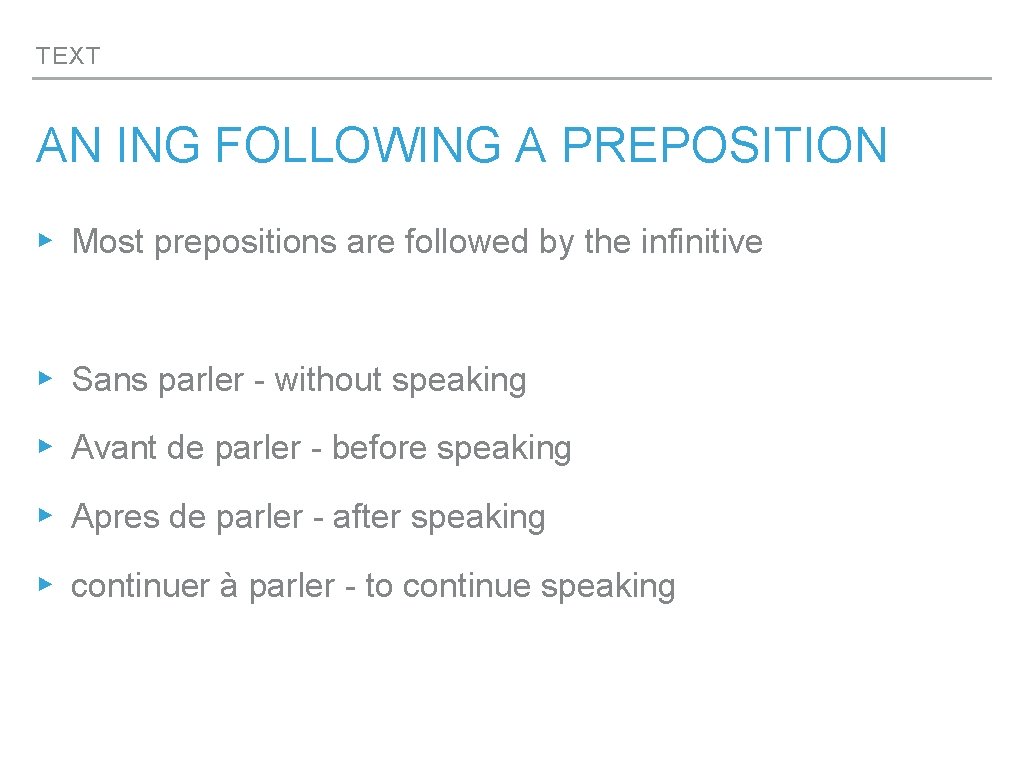 TEXT

AN ING FOLLOWING A PREPOSITION

▸ Most prepositions are followed by the infinitive

▸ Sans parler - without speaking

▸ Avant de parler - before speaking

▸ Apres de parler - after speaking

▸ continuer à parler - to continue speaking